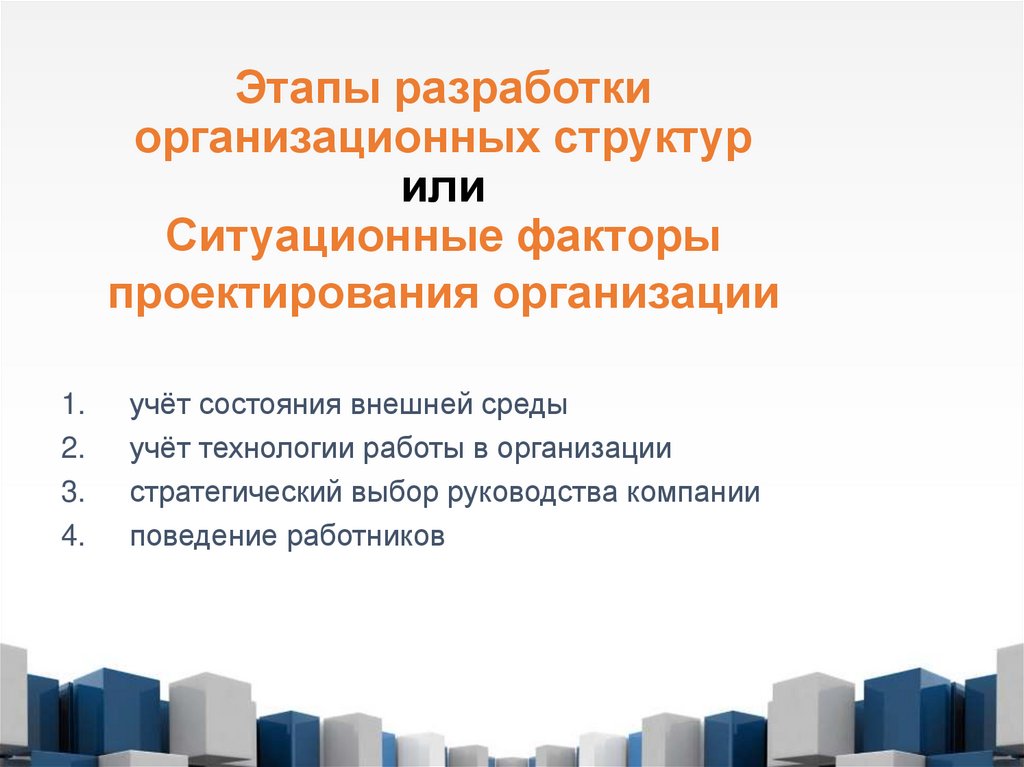 Этапы разработки организационных структур
или
Ситуационные факторы проектирования организации

1. учёт состояния внешней среды
2. учёт технологии работы в организации
3. стратегический выбор руководства компании
4. поведение работников